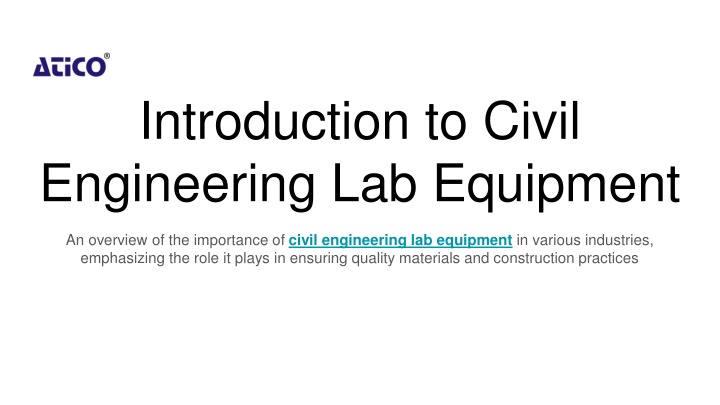 ATICO®

Introduction to Civil Engineering Lab Equipment

An overview of the importance of civil engineering lab equipment in various industries, emphasizing the role it plays in ensuring quality materials and construction practices